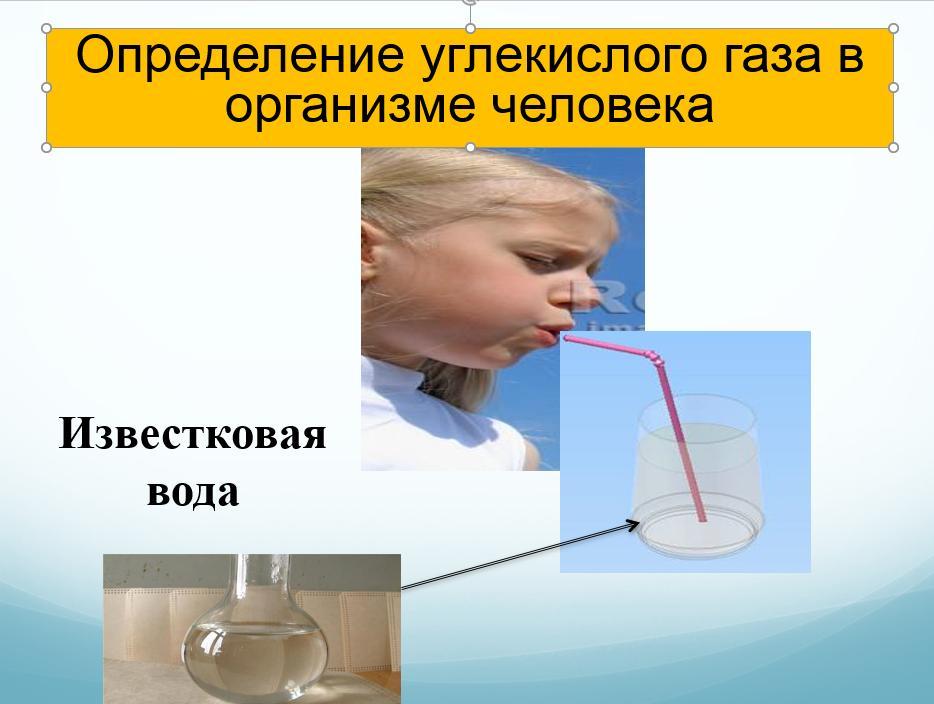 Определение углекислого газа в организме человека

Известковая вода